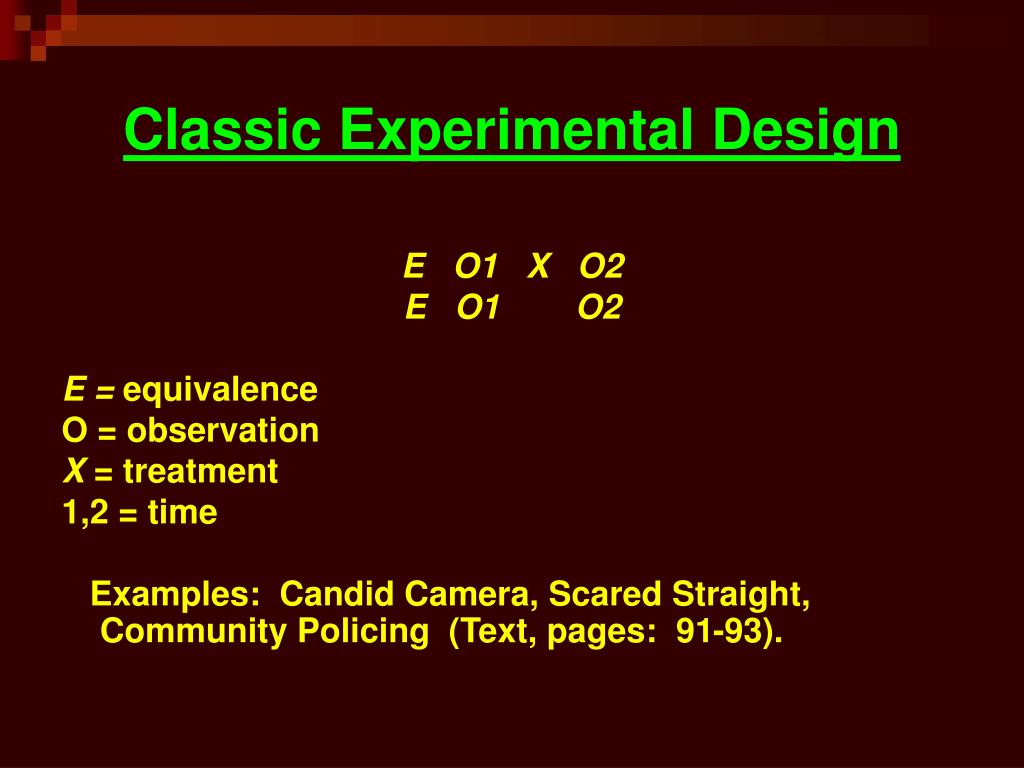 Classic Experimental Design

E O1 X O2
E O1 O2

E = equivalence
O = observation
X = treatment
1,2 = time

Examples: Candid Camera, Scared Straight, Community Policing (Text, pages: 91-93).